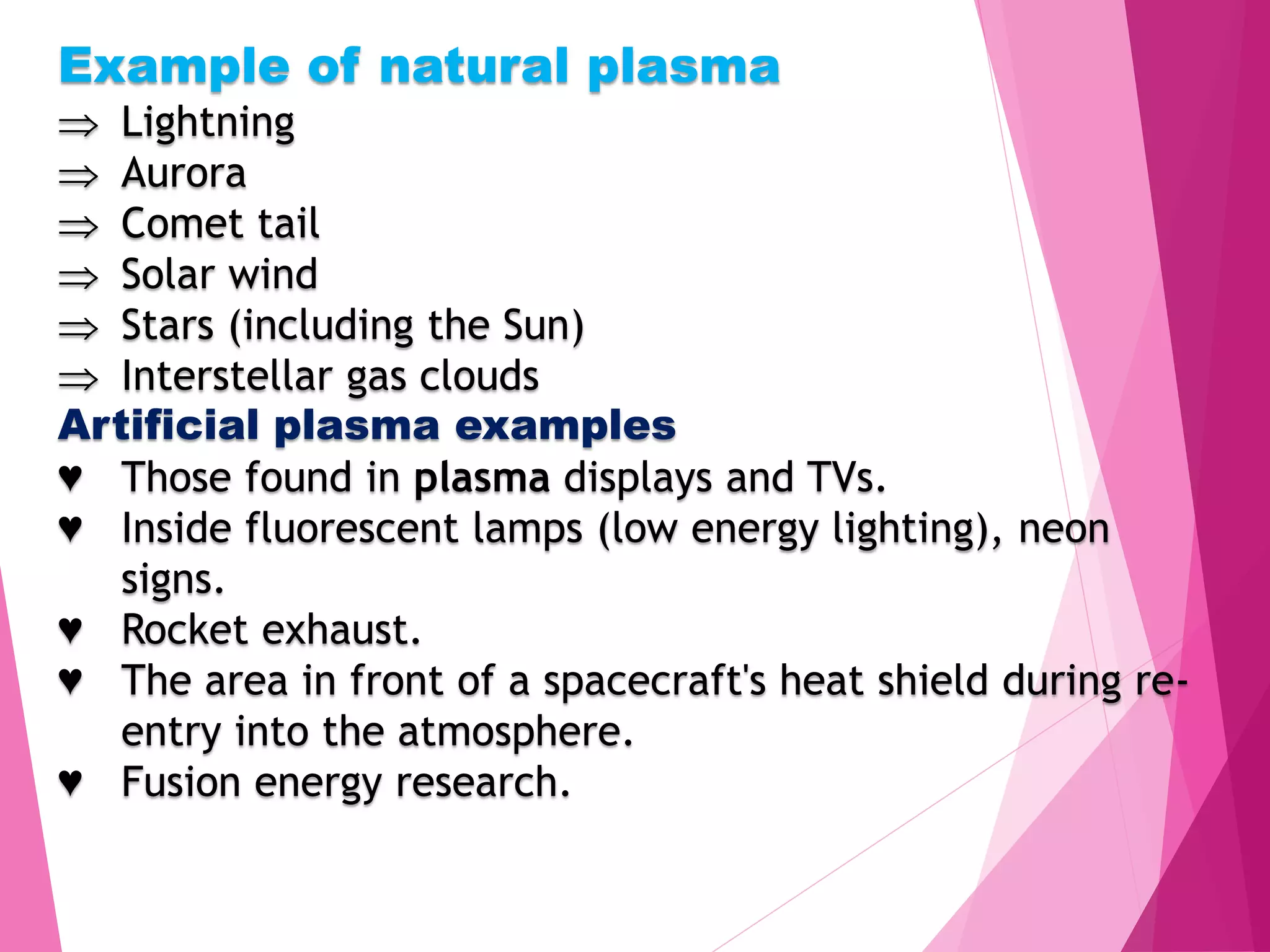 Example of natural plasma

⇒ Lightning
⇒ Aurora
⇒ Comet tail
⇒ Solar wind
⇒ Stars (including the Sun)
⇒ Interstellar gas clouds

Artificial plasma examples

♥ Those found in plasma displays and TVs.
♥ Inside fluorescent lamps (low energy lighting), neon signs.
♥ Rocket exhaust.
♥ The area in front of a spacecraft's heat shield during re-entry into the atmosphere.
♥ Fusion energy research.